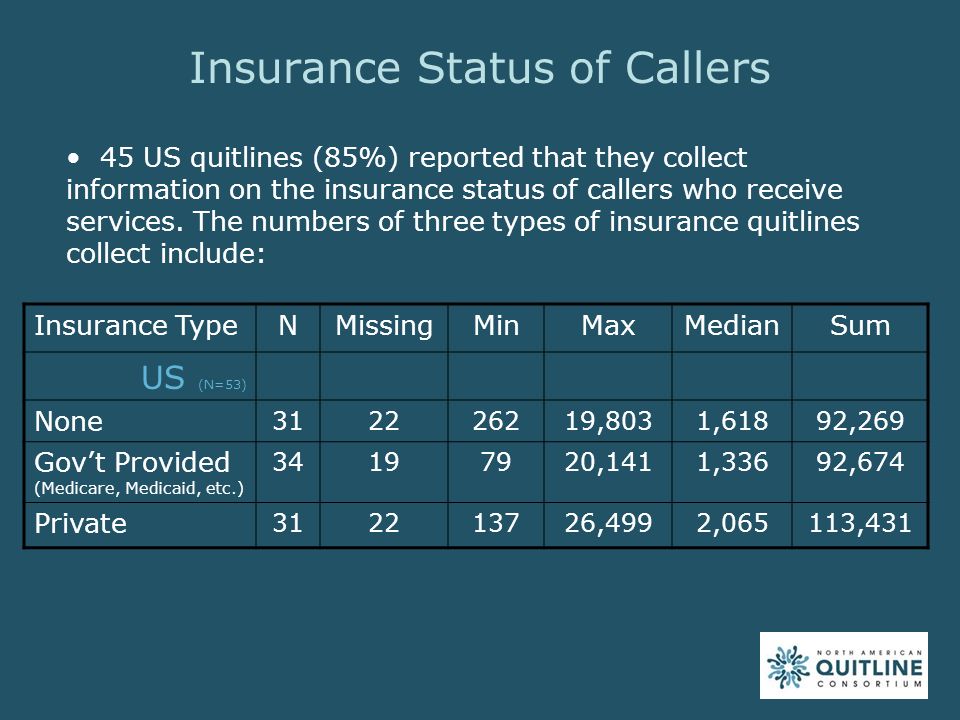 Insurance Status of Callers

• 45 US quitlines (85%) reported that they collect information on the insurance status of callers who receive services. The numbers of three types of insurance quitlines collect include:

| Insurance Type | N | Missing | Min | Max | Median | Sum |
|---|---|---|---|---|---|---|
| US (N=53) | | | | | | |
| None | 31 | 22 | 262 | 19,803 | 1,618 | 92,269 |
| Gov't Provided (Medicare, Medicaid, etc.) | 34 | 19 | 79 | 20,141 | 1,336 | 92,674 |
| Private | 31 | 22 | 137 | 26,499 | 2,065 | 113,431 |

NORTH AMERICAN QUITLINE CONSORTIUM